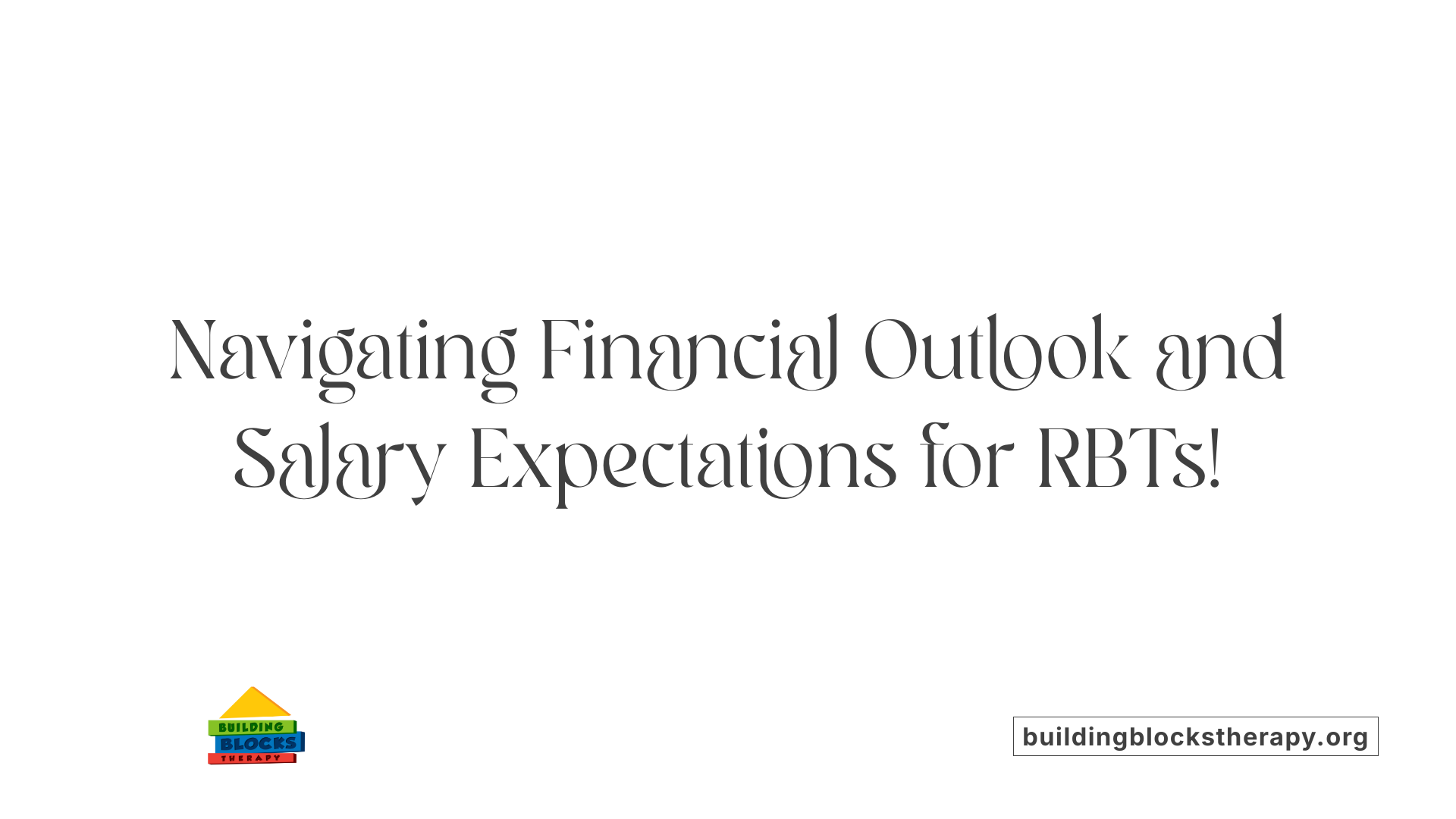 Navigating Financial Outlook and Salary Expectations for RBTs!

BUILDING
BLOCKS
THERAPY

buildingblockstherapy.org